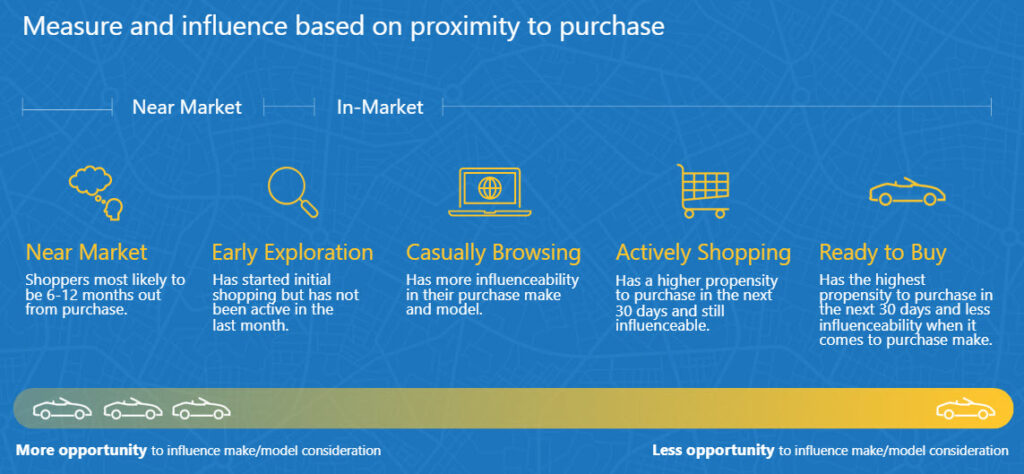 Measure and influence based on proximity to purchase

Near Market

In-Market

Near Market
Shoppers most likely to be 6-12 months out from purchase.

Early Exploration
Has started initial shopping but has not been active in the last month.

Casually Browsing
Has more influenceability in their purchase make and model.

Actively Shopping
Has a higher propensity to purchase in the next 30 days and still influenceable.

Ready to Buy
Has the highest propensity to purchase in the next 30 days and less influenceability when it comes to purchase make.

More opportunity to influence make/model consideration

Less opportunity to influence make/model consideration